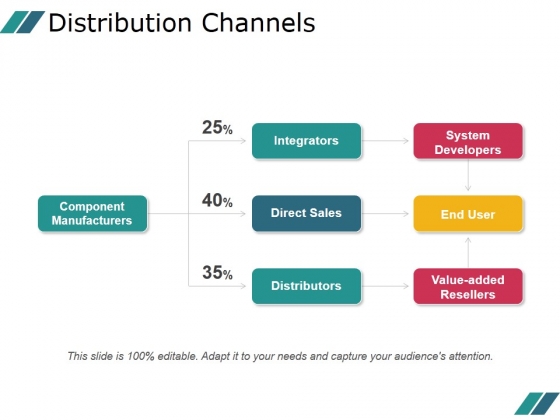 Distribution Channels

Component Manufacturers

25%

Integrators

System Developers

40%

Direct Sales

End User

35%

Distributors

Value-added Resellers

This slide is 100% editable. Adapt it to your needs and capture your audience's attention.